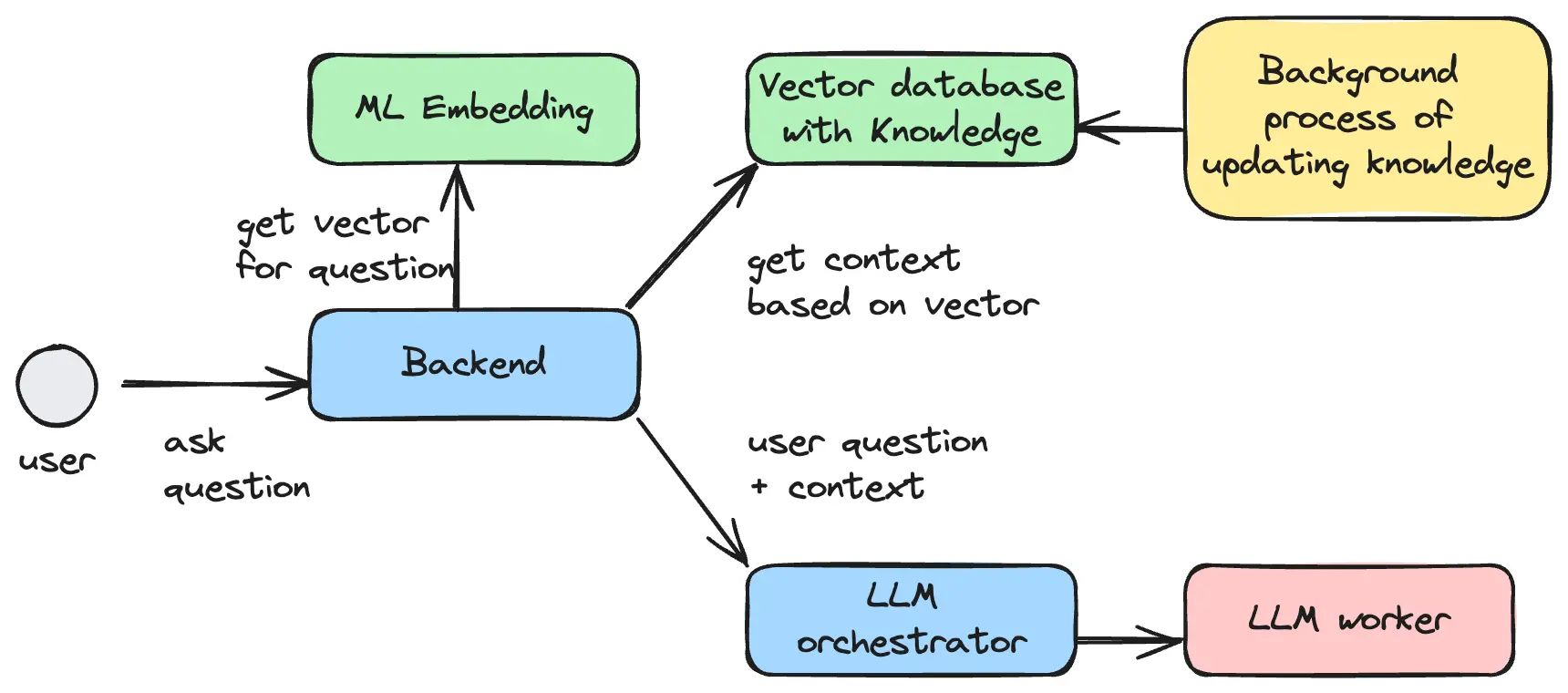 ML Embedding

Vector database with Knowledge

Background process of updating knowledge

get vector for question

get context based on vector

Backend

user

ask question

user question + context

LLM orchestrator

LLM worker